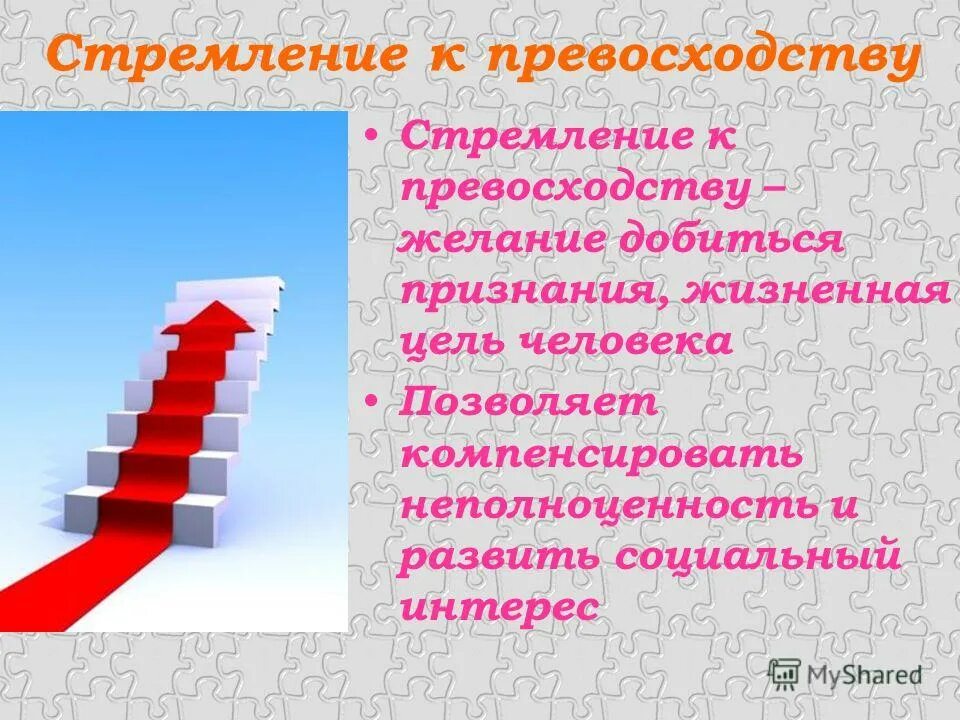 Стремление к превосходству

• Стремление к превосходству – желание добиться признания, жизненная цель человека

• Позволяет компенсировать неполноценность и развить социальный интерес

MyShared